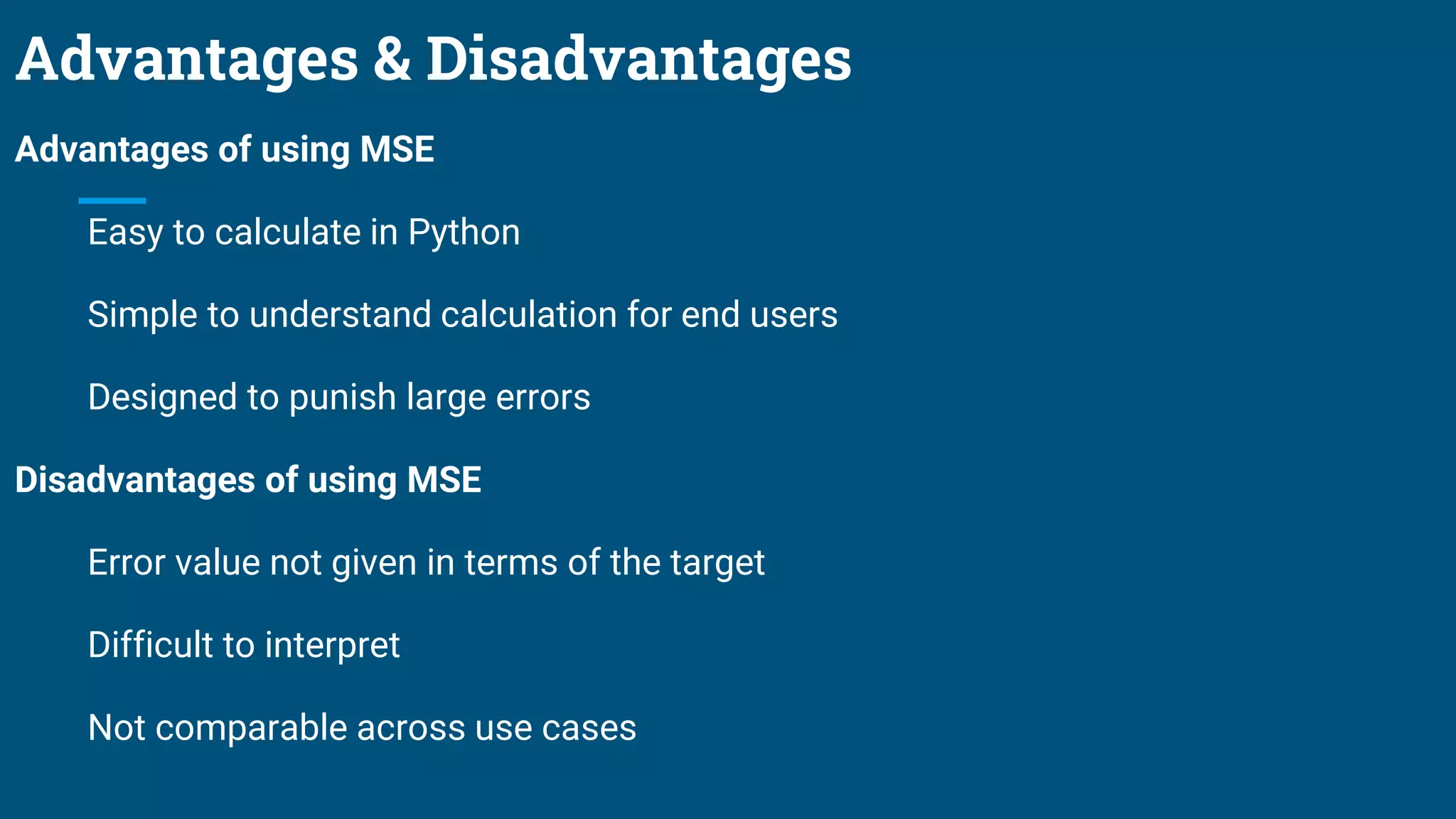 Advantages & Disadvantages

Advantages of using MSE

Easy to calculate in Python

Simple to understand calculation for end users

Designed to punish large errors

Disadvantages of using MSE

Error value not given in terms of the target

Difficult to interpret

Not comparable across use cases